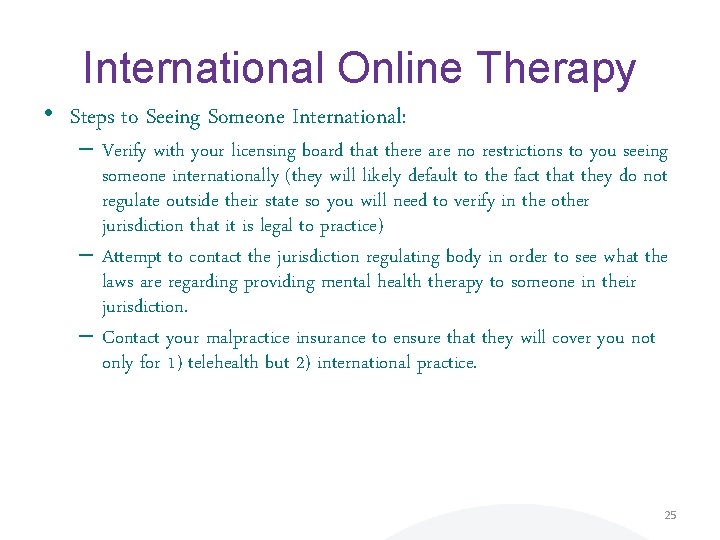 International Online Therapy

• Steps to Seeing Someone International:
– Verify with your licensing board that there are no restrictions to you seeing someone internationally (they will likely default to the fact that they do not regulate outside their state so you will need to verify in the other jurisdiction that it is legal to practice)
– Attempt to contact the jurisdiction regulating body in order to see what the laws are regarding providing mental health therapy to someone in their jurisdiction.
– Contact your malpractice insurance to ensure that they will cover you not only for 1) telehealth but 2) international practice.

25